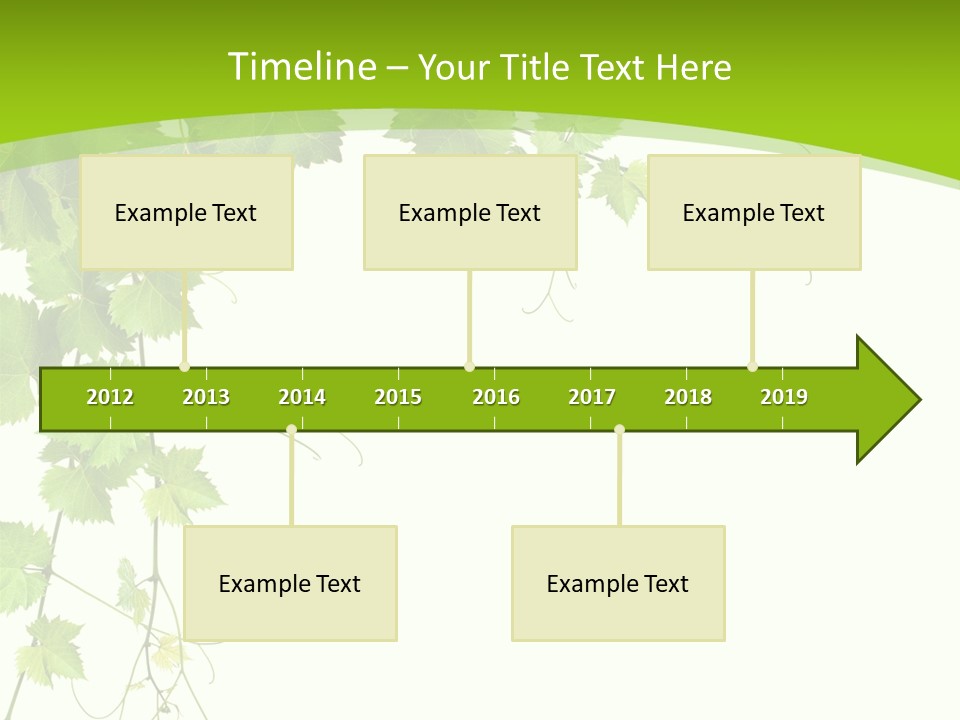 Timeline – Your Title Text Here

Example Text

Example Text

Example Text

2012 2013 2014 2015 2016 2017 2018 2019

Example Text

Example Text